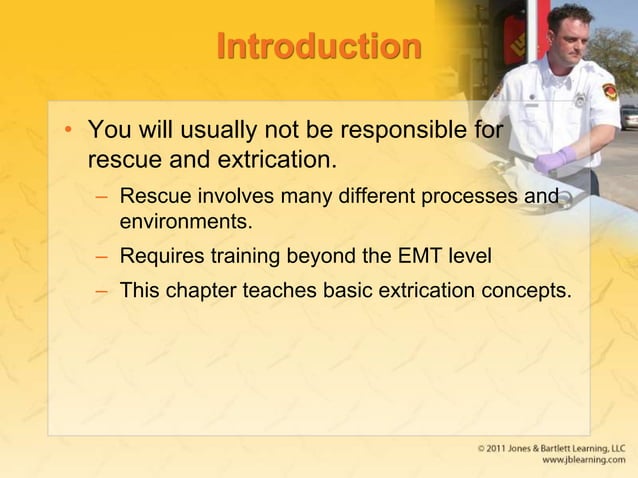 Introduction

• You will usually not be responsible for rescue and extrication.

– Rescue involves many different processes and environments.

– Requires training beyond the EMT level

– This chapter teaches basic extrication concepts.

© 2011 Jones & Bartlett Learning, LLC
www.jblearning.com